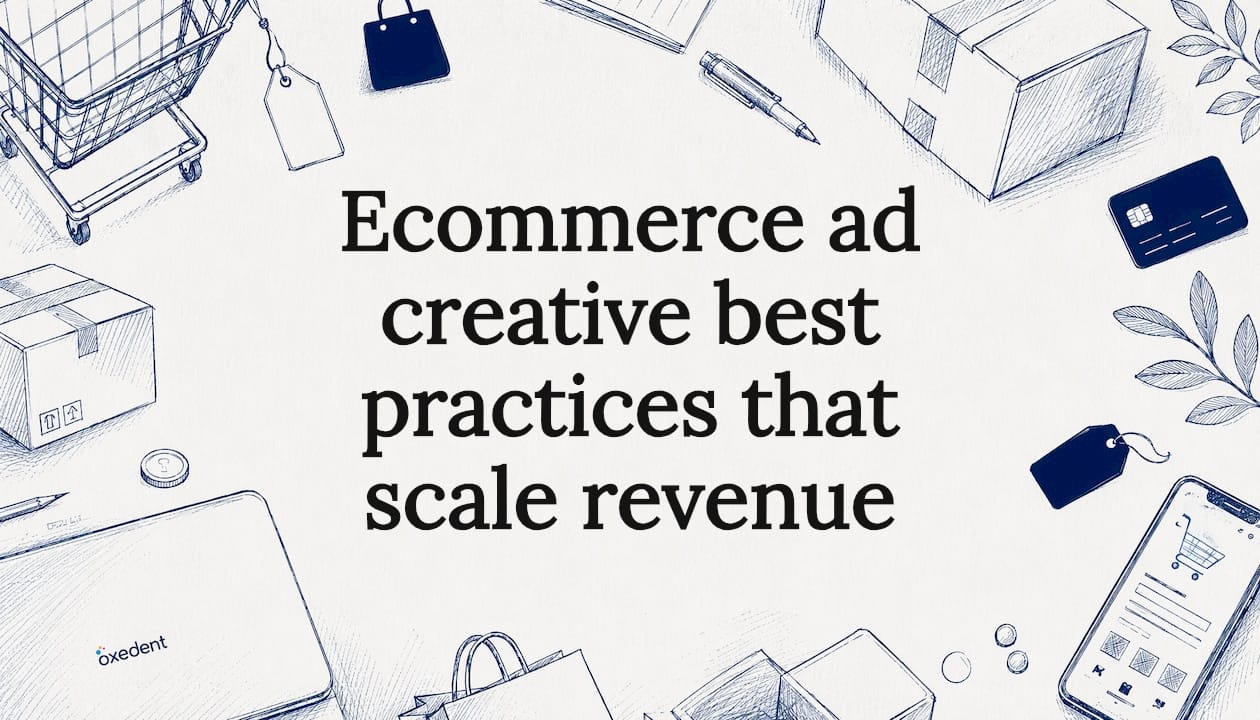 Ecommerce ad creative best practices that scale revenue

oxedent